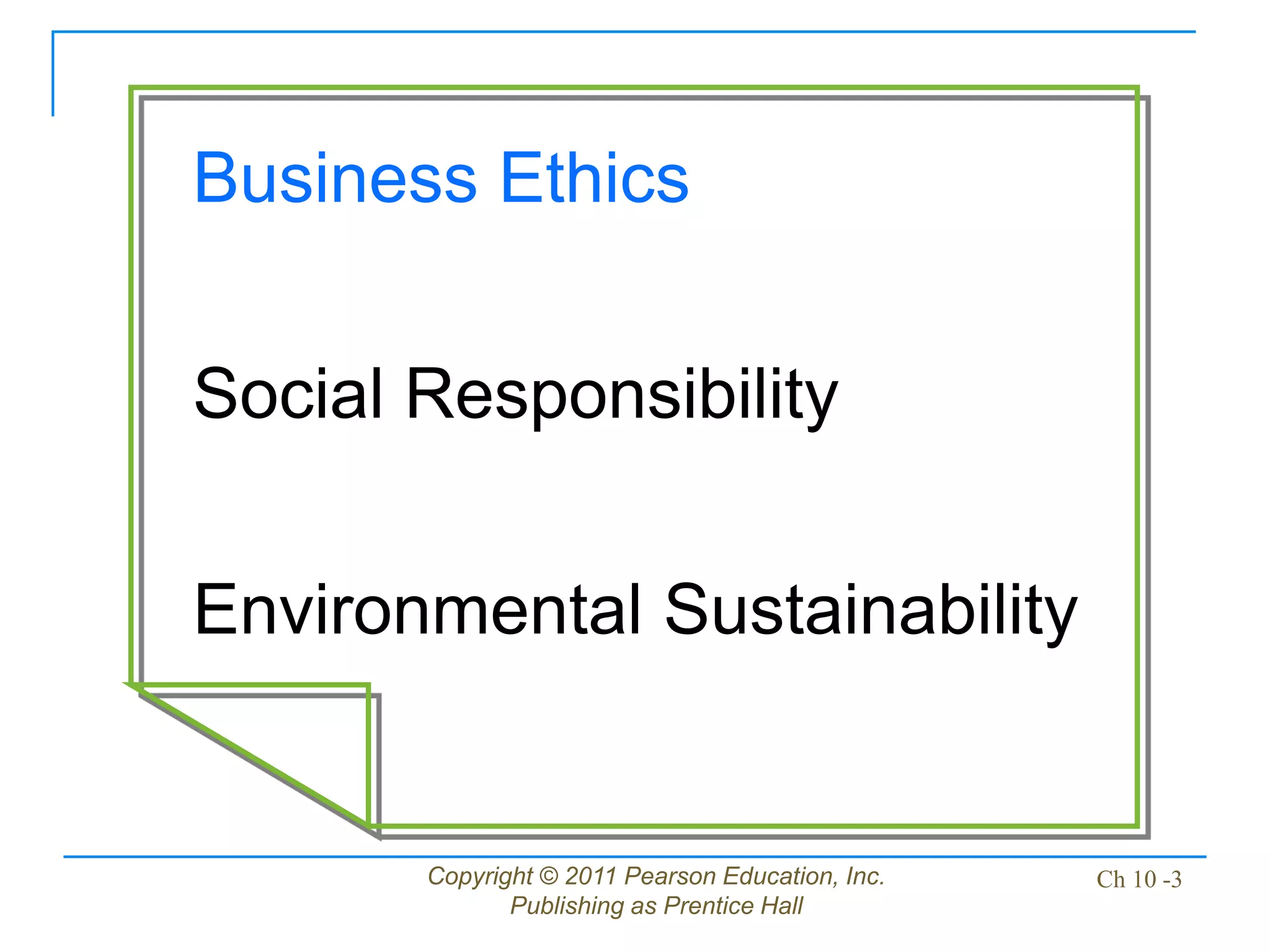 Business Ethics

Social Responsibility

Environmental Sustainability

Copyright © 2011 Pearson Education, Inc.
Publishing as Prentice Hall

Ch 10 -3